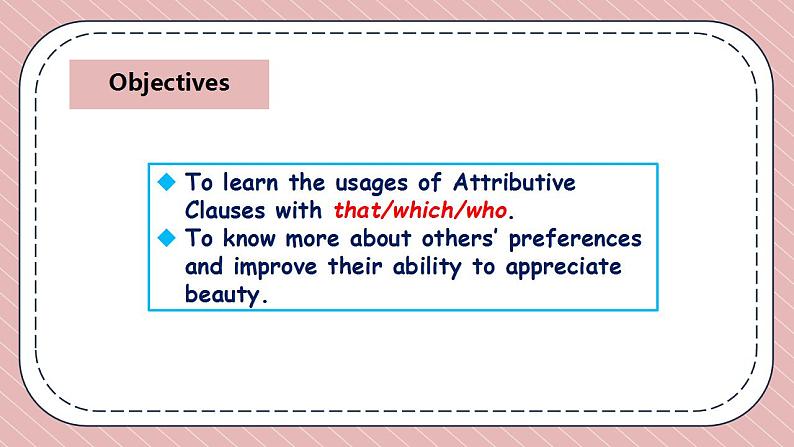 Objectives

◆ To learn the usages of Attributive Clauses with that/which/who.
◆ To know more about others' preferences and improve their ability to appreciate beauty.